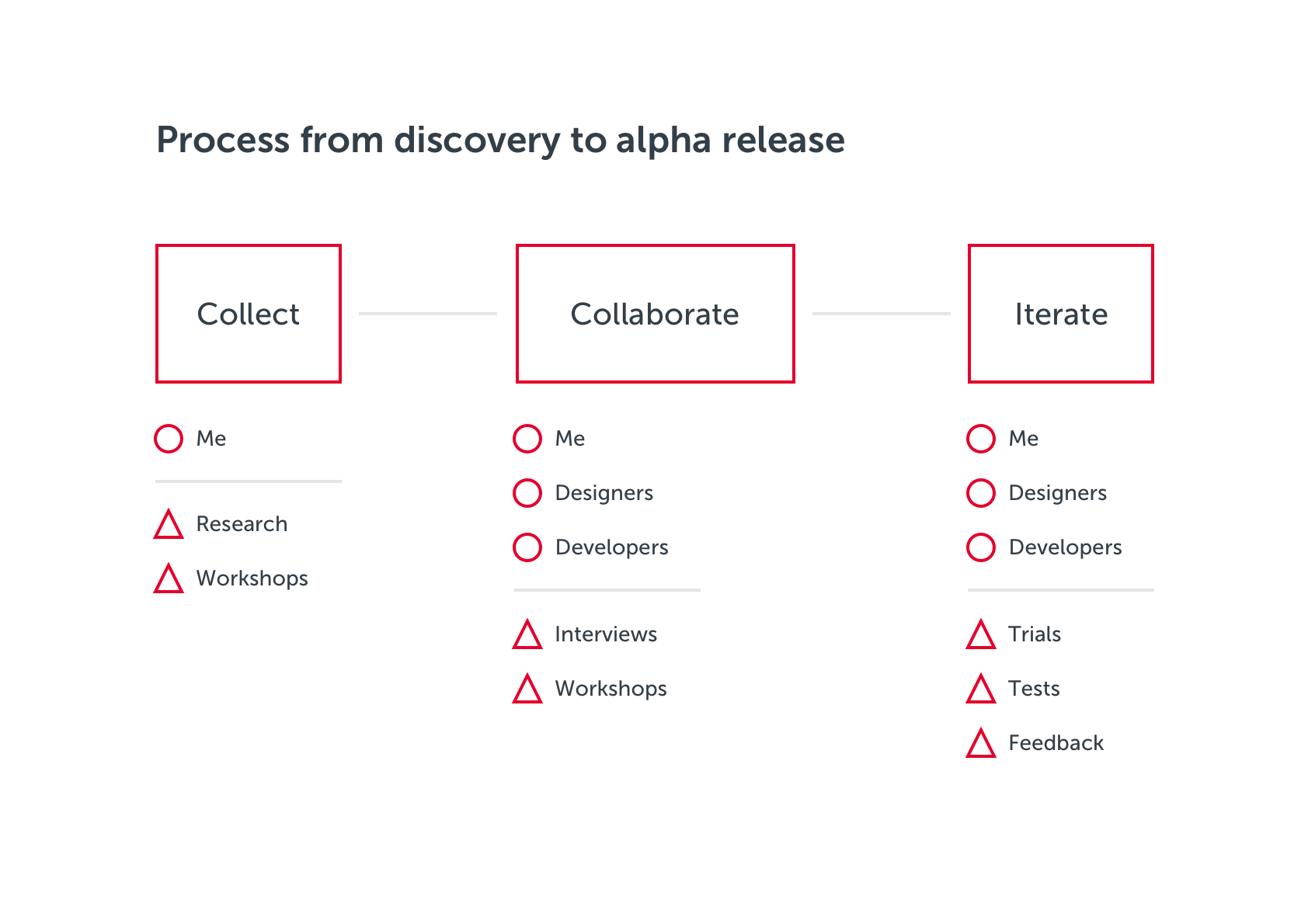 Process from discovery to alpha release

Collect

Me

Research

Workshops

Collaborate

Me

Designers

Developers

Interviews

Workshops

Iterate

Me

Designers

Developers

Trials

Tests

Feedback